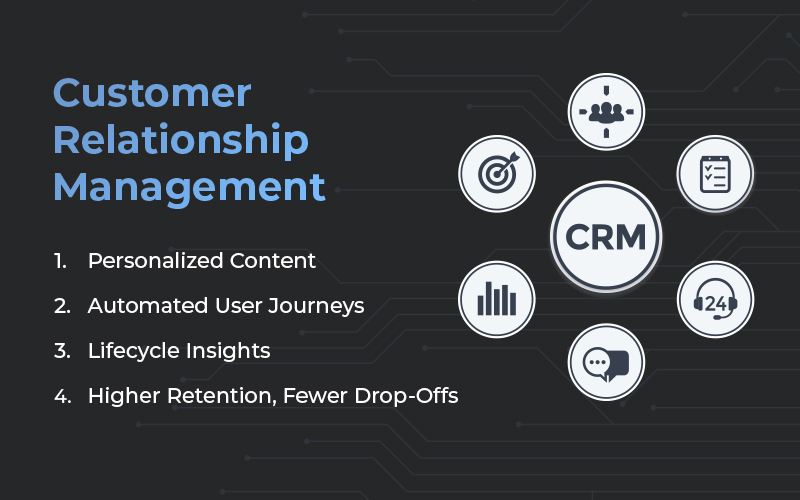 Customer Relationship Management

1. Personalized Content
2. Automated User Journeys
3. Lifecycle Insights
4. Higher Retention, Fewer Drop-Offs

CRM

24